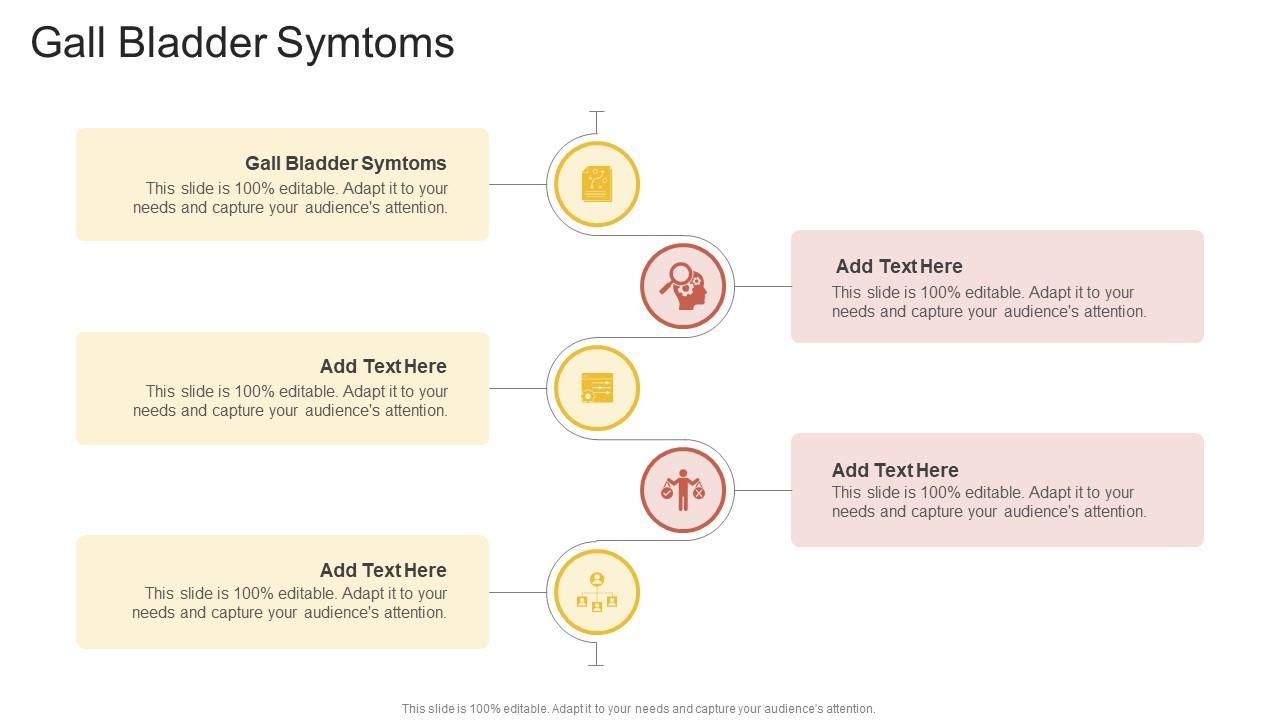 Gall Bladder Symtoms

Gall Bladder Symtoms
This slide is 100% editable. Adapt it to your needs and capture your audience's attention.

Add Text Here
This slide is 100% editable. Adapt it to your needs and capture your audience's attention.

Add Text Here
This slide is 100% editable. Adapt it to your needs and capture your audience's attention.

Add Text Here
This slide is 100% editable. Adapt it to your needs and capture your audience's attention.

Add Text Here
This slide is 100% editable. Adapt it to your needs and capture your audience's attention.

This slide is 100% editable. Adapt it to your needs and capture your audience's attention.